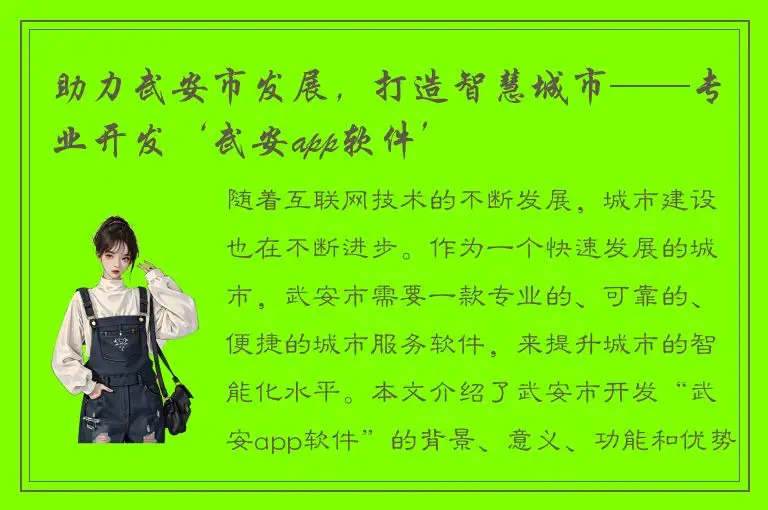 助力武安市发展，打造智慧城市——专业开发‘武安app软件’

随着互联网技术的不断发展，城市建设也在不断进步。作为一个快速发展的城市，武安市需要一款专业的、可靠的、便捷的城市服务软件，来提升城市的智能化水平。本文介绍了武安市开发“武安app软件”的背景、意义、功能和优势